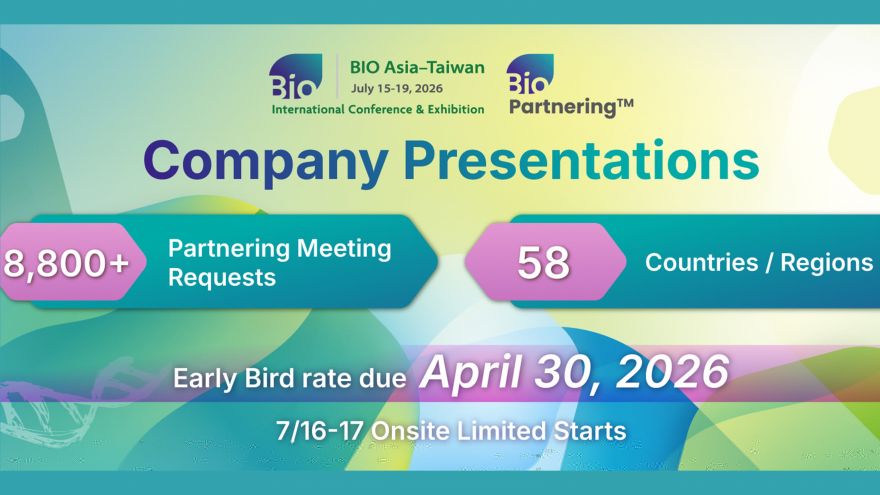 Bio BIO Asia–Taiwan July 15-19, 2026 International Conference & Exhibition

Bio Partnering™

Company Presentations

8,800+ Partnering Meeting Requests

58 Countries / Regions

Early Bird rate due April 30, 2026

7/16-17 Onsite Limited Starts